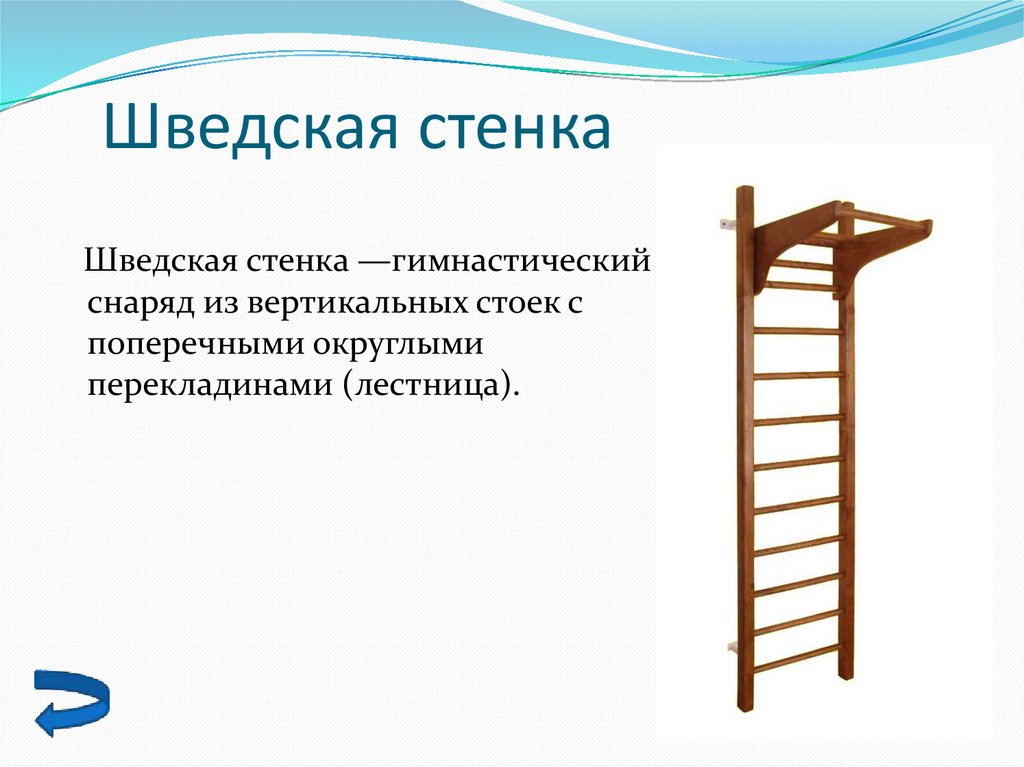 Шведская стенка

Шведская стенка —гимнастический снаряд из вертикальных стоек с поперечными округлыми перекладинами (лестница).